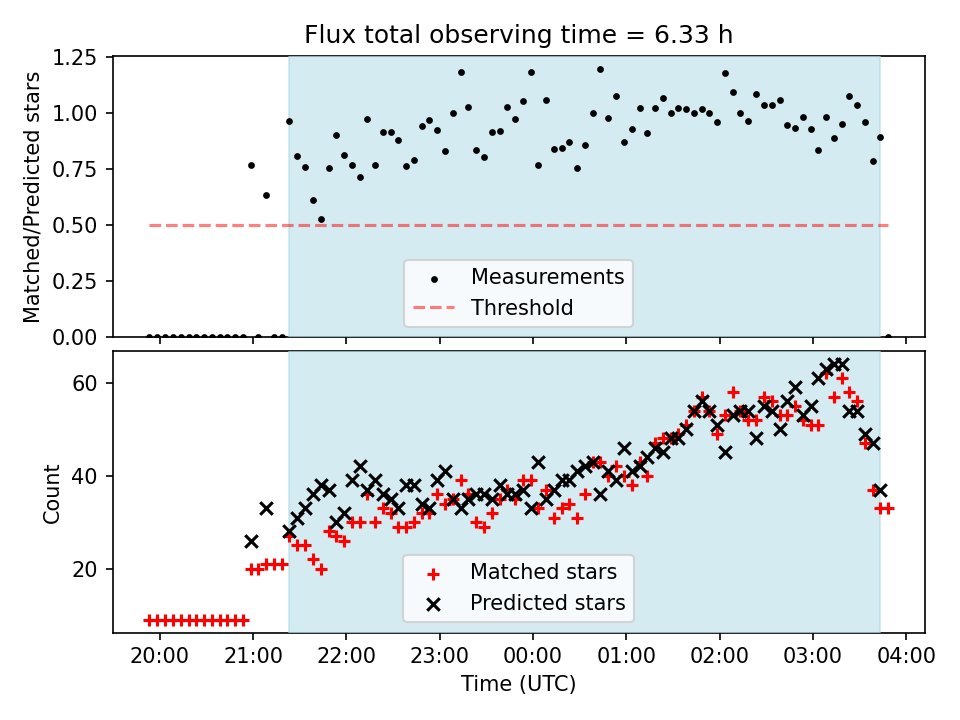 Flux total observing time = 6.33 h

Matched/Predicted stars

1.25
1.00
0.75
0.50
0.25
0.00

Measurements
Threshold

Count

60
40
20

Matched stars
Predicted stars

20:00
21:00
22:00
23:00
00:00
01:00
02:00
03:00
04:00

Time (UTC)